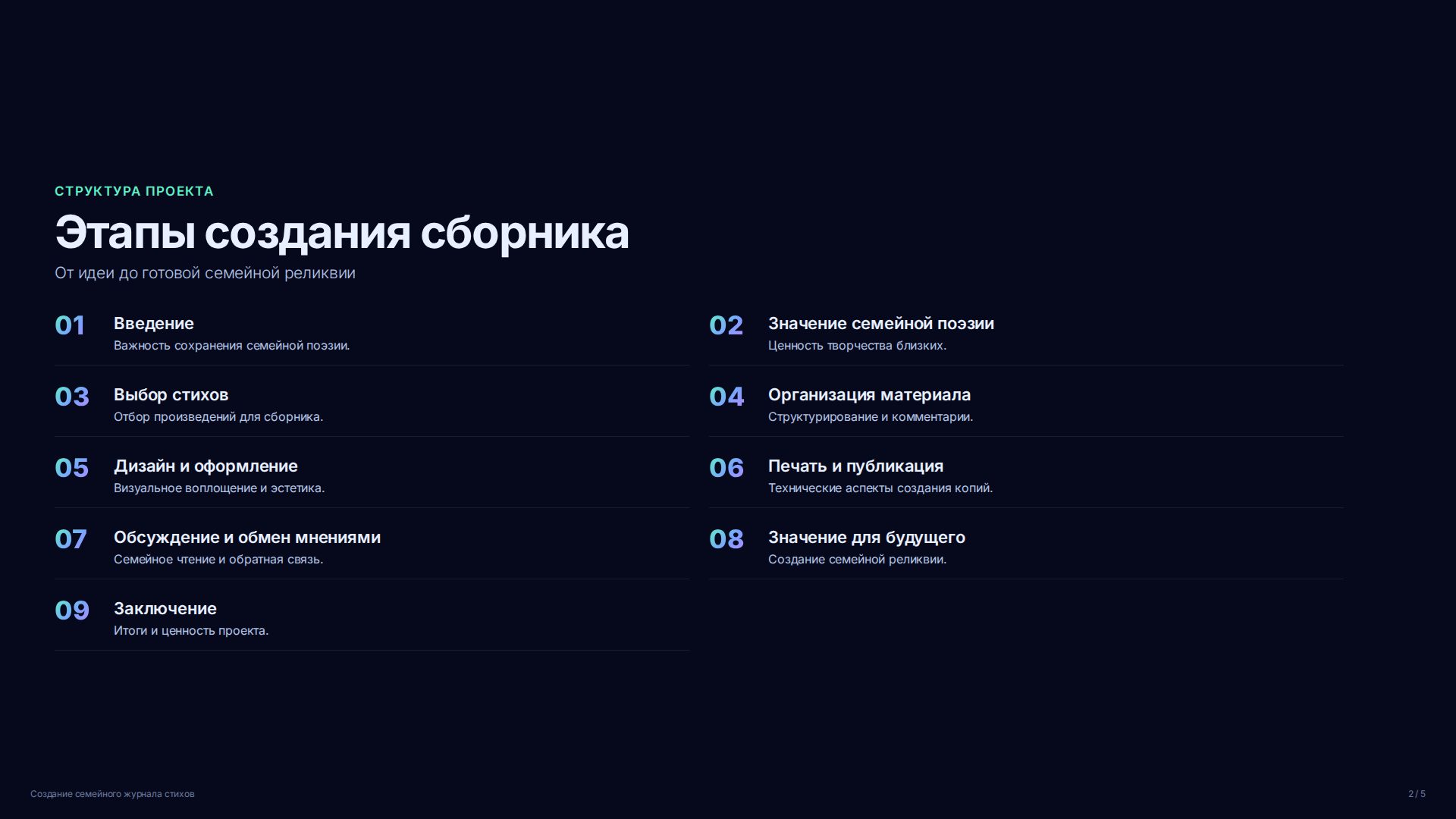 СТРУКТУРА ПРОЕКТА

Этапы создания сборника

От идеи до готовой семейной реликвии

01 Введение
Важность сохранения семейной поэзии.

02 Значение семейной поэзии
Ценность творчества близких.

03 Выбор стихов
Отбор произведений для сборника.

04 Организация материала
Структурирование и комментарии.

05 Дизайн и оформление
Визуальное воплощение и эстетика.

06 Печать и публикация
Технические аспекты создания копий.

07 Обсуждение и обмен мнениями
Семейное чтение и обратная связь.

08 Значение для будущего
Создание семейной реликвии.

09 Заключение
Итоги и ценность проекта.

Создание семейного журнала стихов

2 / 5